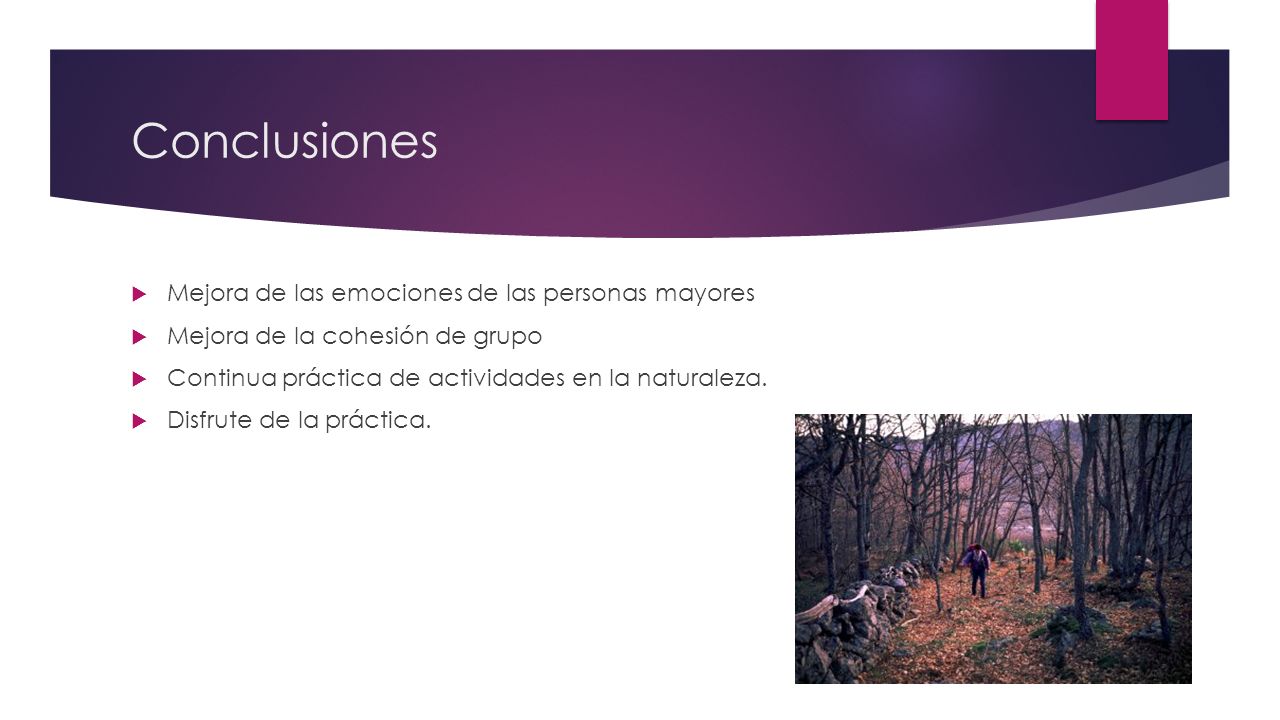 Conclusiones

Mejora de las emociones de las personas mayores

Mejora de la cohesión de grupo

Continua práctica de actividades en la naturaleza.

Disfrute de la práctica.